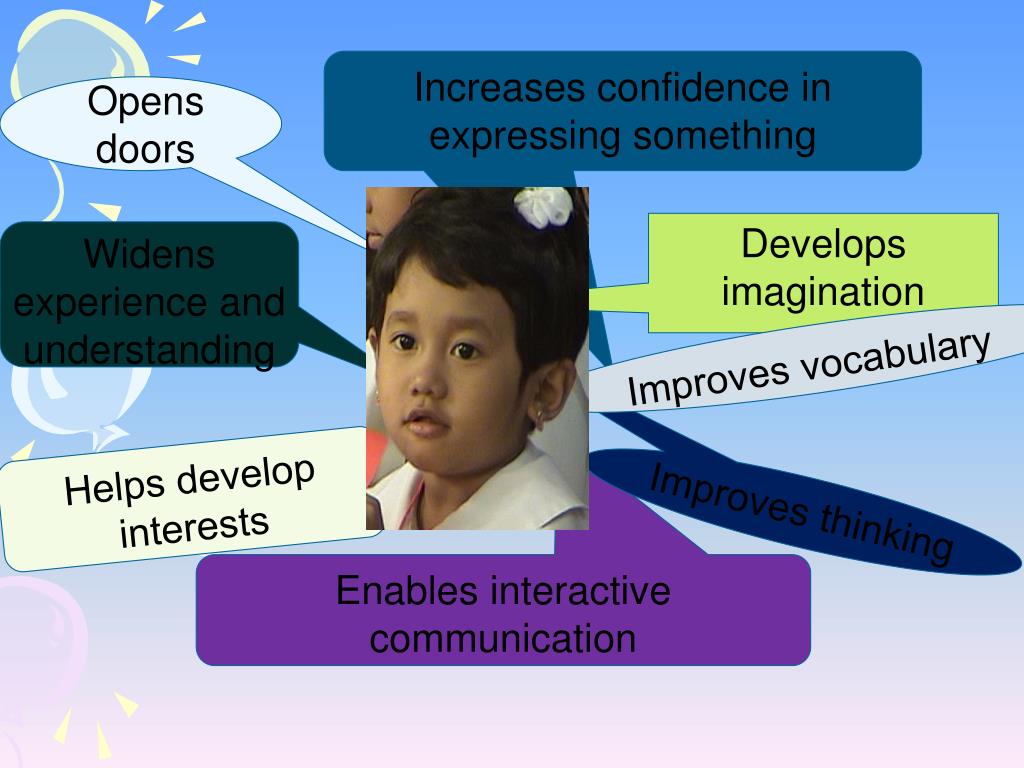 Opens doors

Increases confidence in expressing something

Widens experience and understanding

Develops imagination

Improves vocabulary

Helps develop interests

Improves thinking

Enables interactive communication